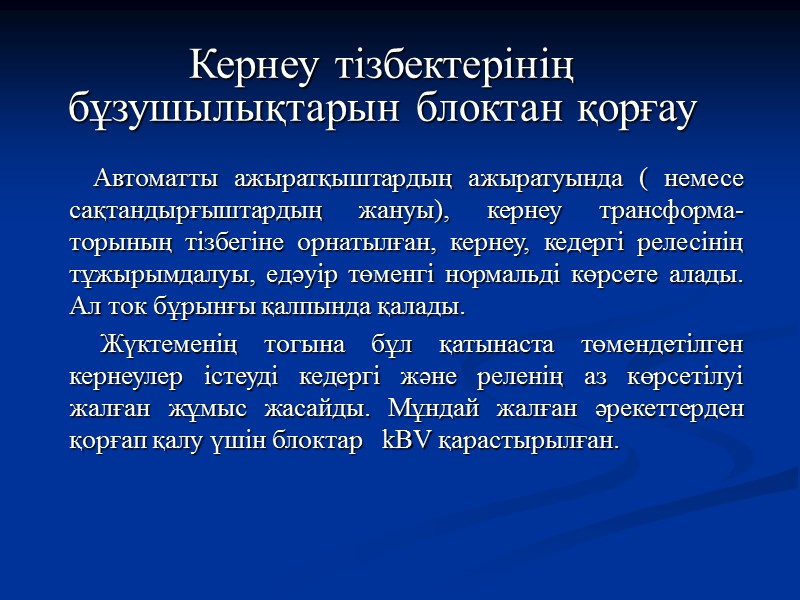 Кернеу тізбектерінің бұзушылықтарын блоктан қорғау

Автоматты ажыратқыштардың ажыратуында ( немесе сақтандырғыштардың жануы), кернеу трансформаторының тізбегіне орнатылған, кернеу, кедергі релесінің тұжырымдалуы, едәуір төменгі нормальді көрсете алады. Ал ток бұрынғы қалпында қалады.

Жүктеменің тогына бұл қатынаста төмендетілген кернеулер істеуді кедергі және реленің аз көрсетілуі жалған жұмыс жасайды. Мұндай жалған әрекеттерден қорғап қалу үшін блоктар kBV қарастырылған.